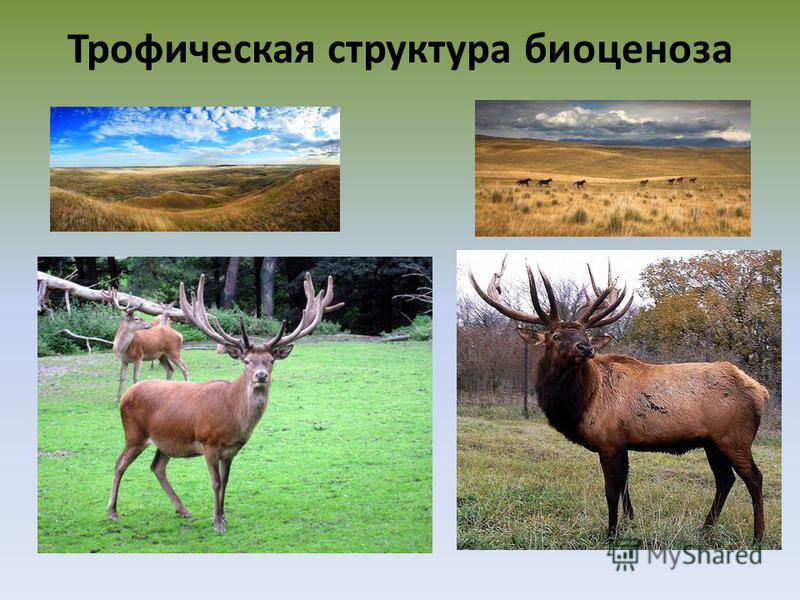 Трофическая структура биоценоза

MyShared